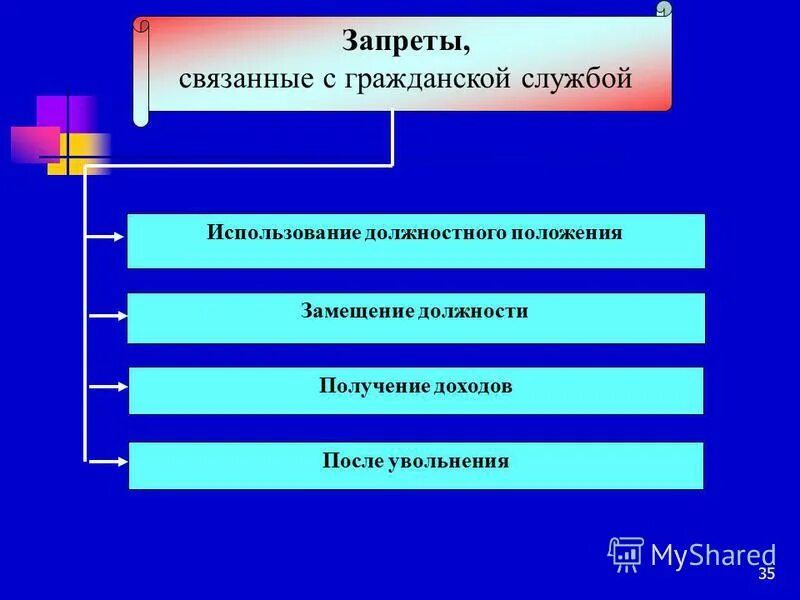 Запреты,
связанные с гражданской службой

Использование должностного положения

Замещение должности

Получение доходов

После увольнения

MyShared

35